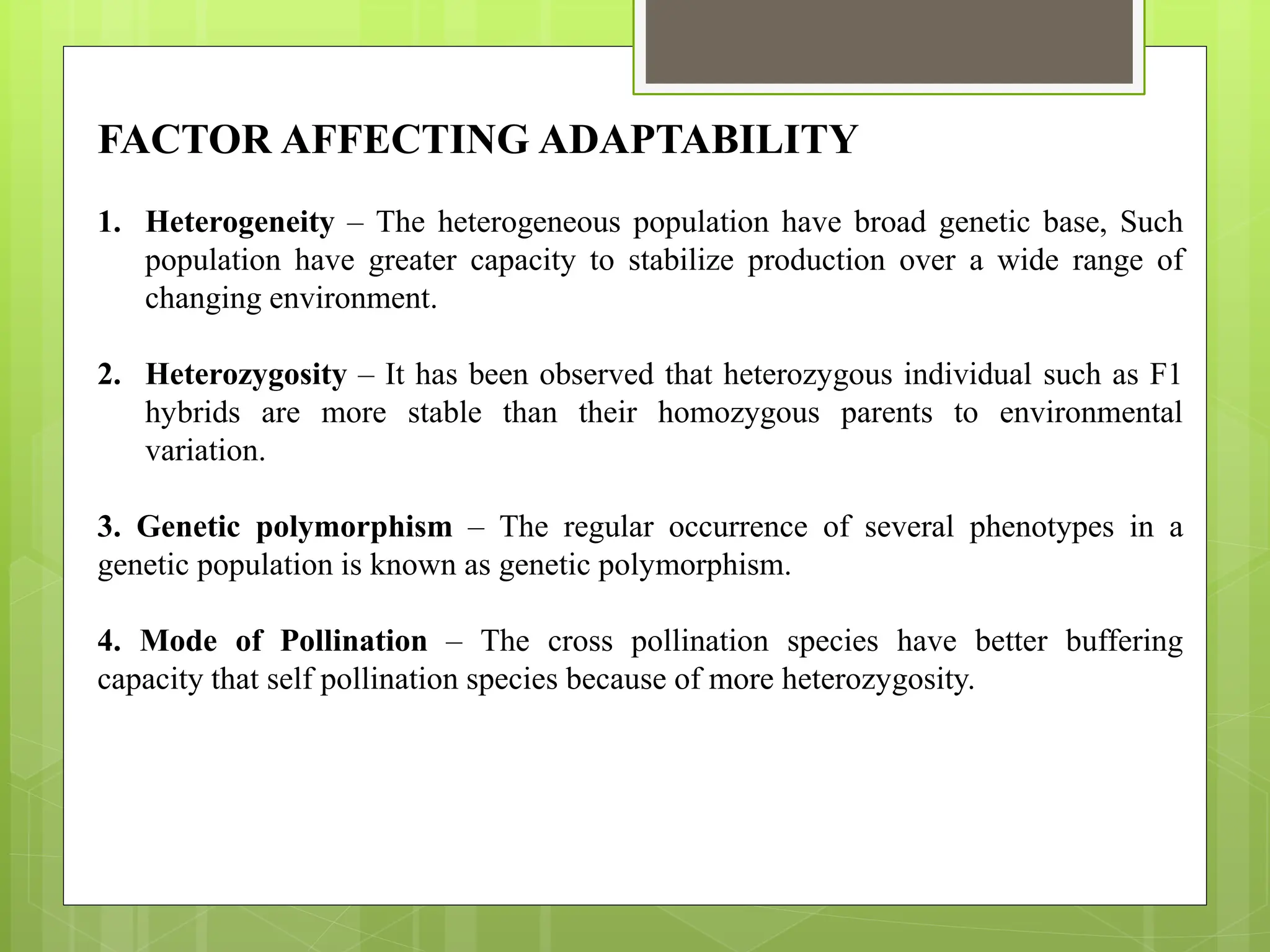 FACTOR AFFECTING ADAPTABILITY

1. Heterogeneity – The heterogeneous population have broad genetic base, Such population have greater capacity to stabilize production over a wide range of changing environment.

2. Heterozygosity – It has been observed that heterozygous individual such as F1 hybrids are more stable than their homozygous parents to environmental variation.

3. Genetic polymorphism – The regular occurrence of several phenotypes in a genetic population is known as genetic polymorphism.

4. Mode of Pollination – The cross pollination species have better buffering capacity that self pollination species because of more heterozygosity.